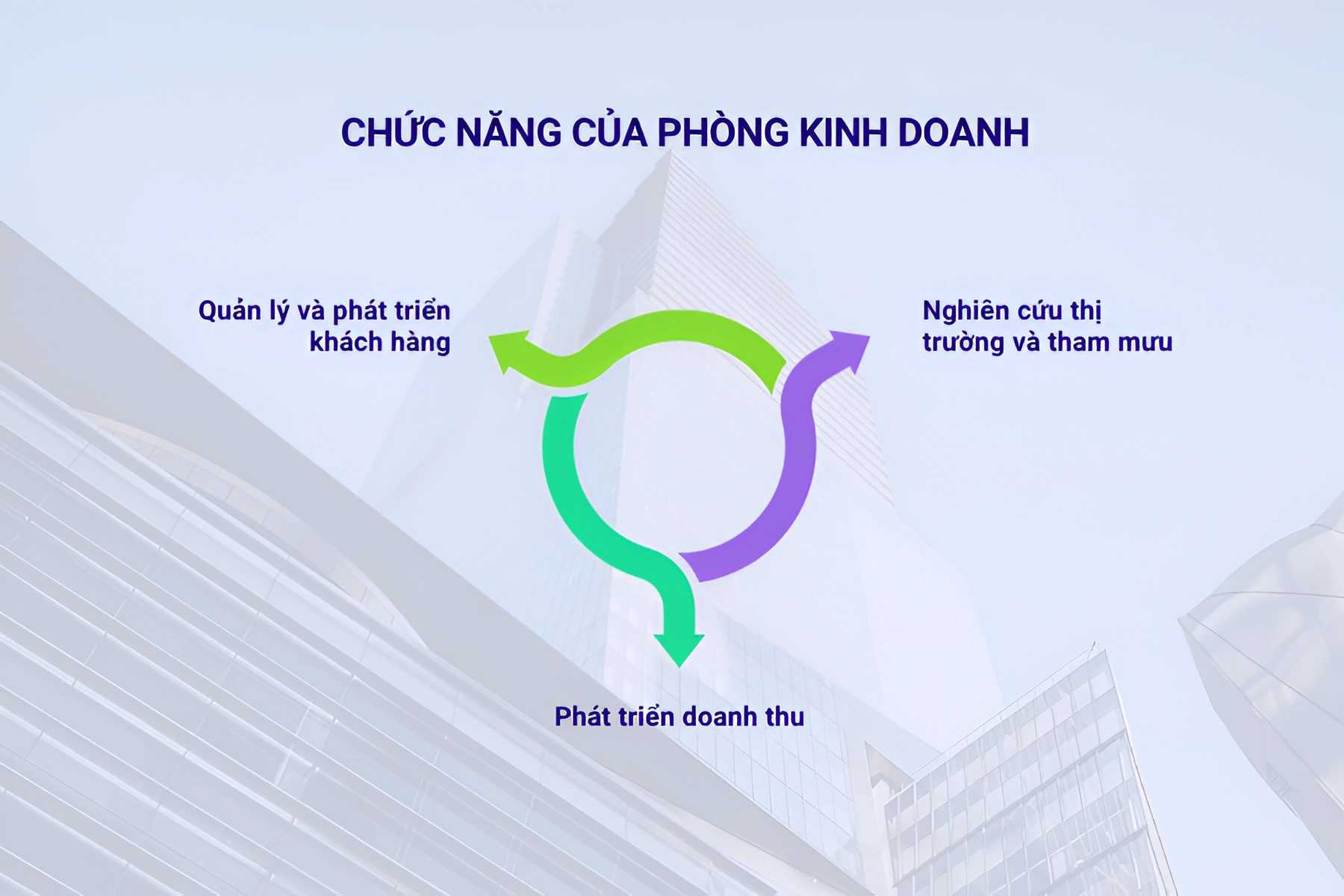 CHỨC NĂNG CỦA PHÒNG KINH DOANH

Quản lý và phát triển khách hàng

Nghiên cứu thị trường và tham mưu

Phát triển doanh thu